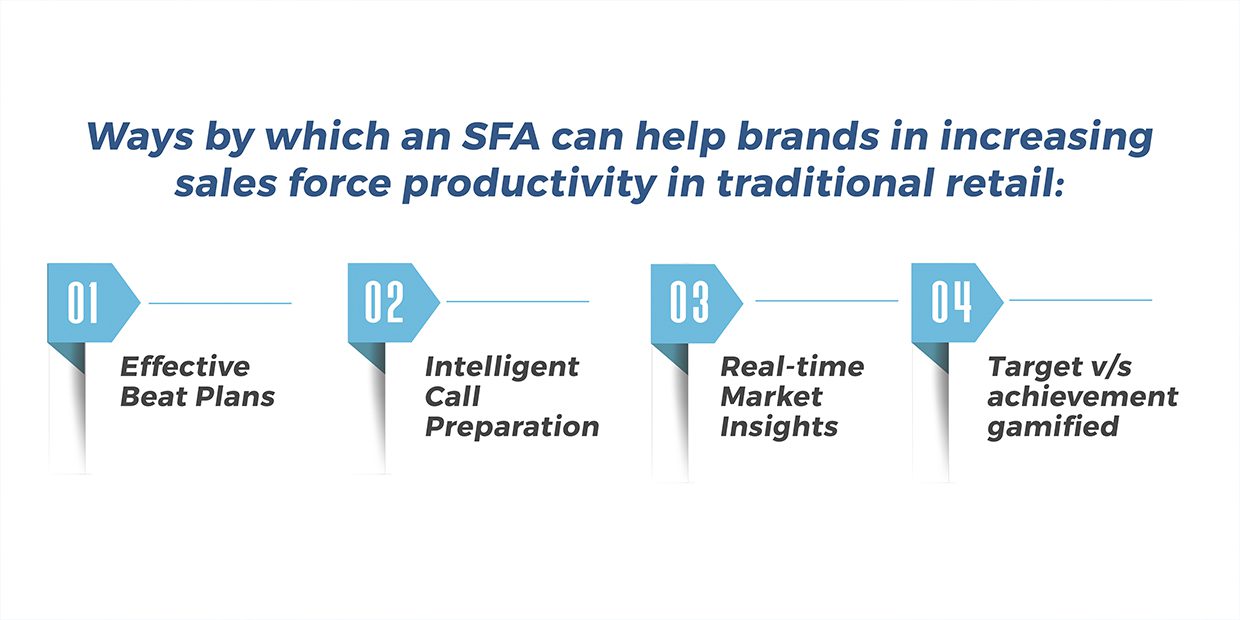 Ways by which an SFA can help brands in increasing sales force productivity in traditional retail:

01
Effective Beat Plans

02
Intelligent Call Preparation

03
Real-time Market Insights

04
Target v/s achievement gamified